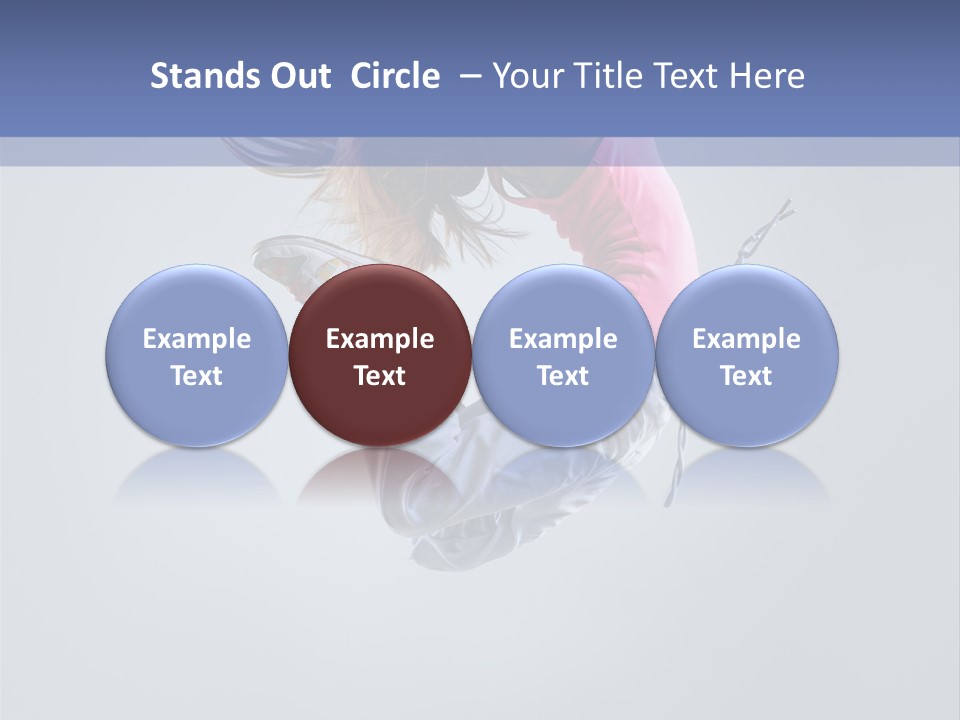 Stands Out Circle – Your Title Text Here

Example Text

Example Text

Example Text

Example Text